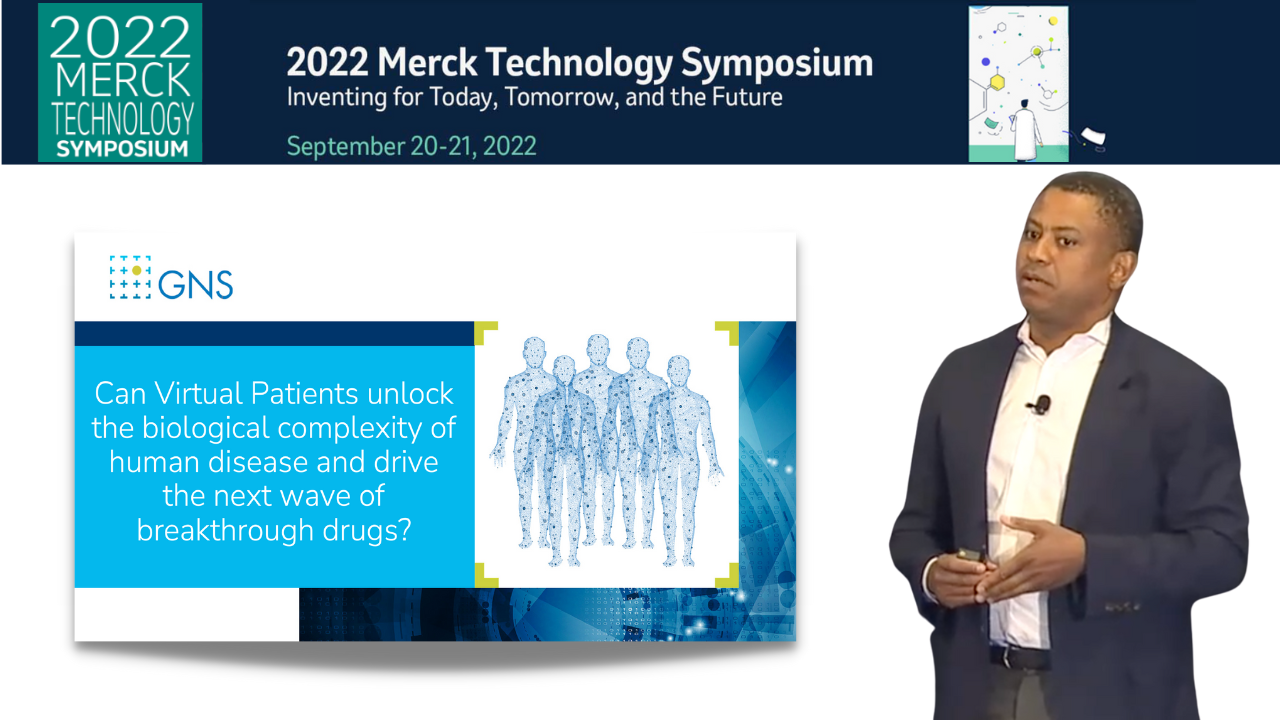 2022
MERCK
TECHNOLOGY
SYMPOSIUM

2022 Merck Technology Symposium
Inventing for Today, Tomorrow, and the Future

September 20-21, 2022

GNS

Can Virtual Patients unlock the biological complexity of human disease and drive the next wave of breakthrough drugs?